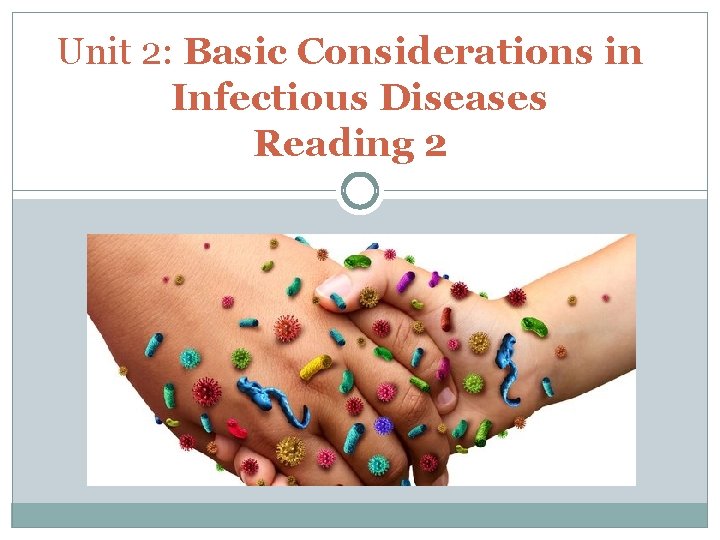 Unit 2: Basic Considerations in Infectious Diseases
Reading 2